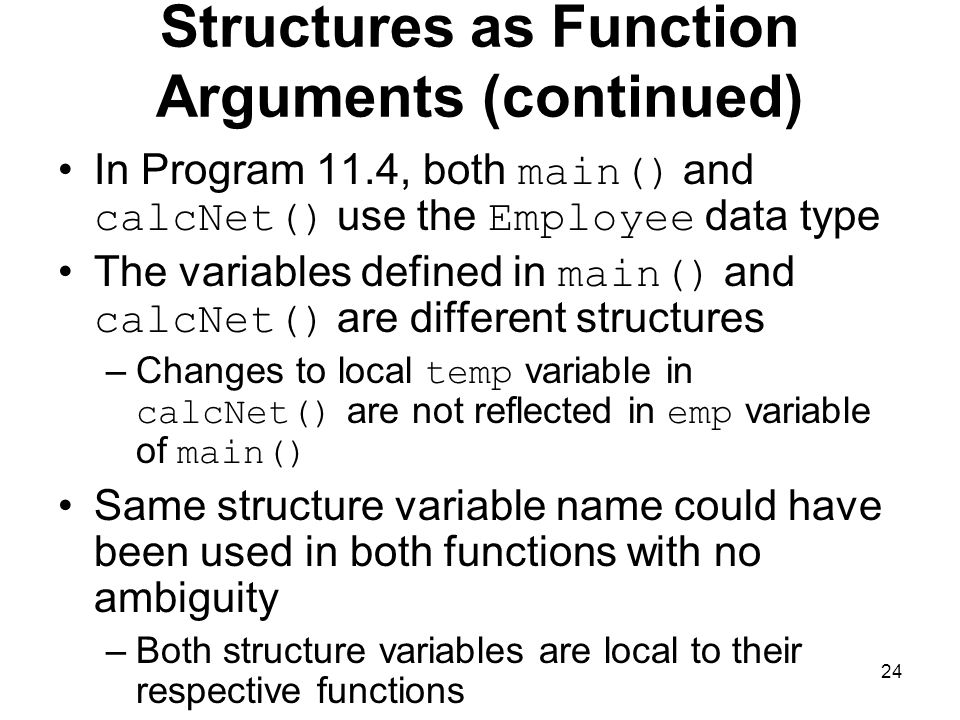 Structures as Function Arguments (continued)

• In Program 11.4, both main() and calcNet() use the Employee data type

• The variables defined in main() and calcNet() are different structures

– Changes to local temp variable in calcNet() are not reflected in emp variable of main()

• Same structure variable name could have been used in both functions with no ambiguity

– Both structure variables are local to their respective functions

24